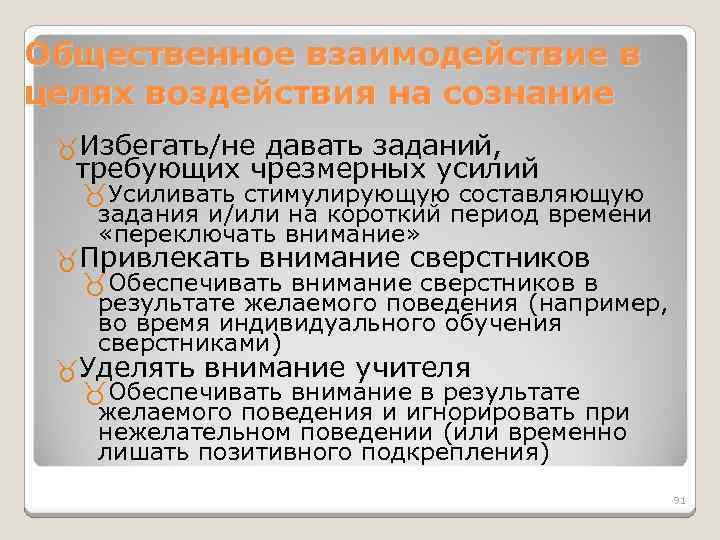 Общественное взаимодействие в целях воздействия на сознание

Избегать/не давать заданий, требующих чрезмерных усилий

Усиливать стимулирующую составляющую задания и/или на короткий период времени «переключать внимание»

Привлекать внимание сверстников

Обеспечивать внимание сверстников в результате желаемого поведения (например, во время индивидуального обучения сверстниками)

Уделять внимание учителя

Обеспечивать внимание в результате желаемого поведения и игнорировать при нежелательном поведении (или временно лишать позитивного подкрепления)

91